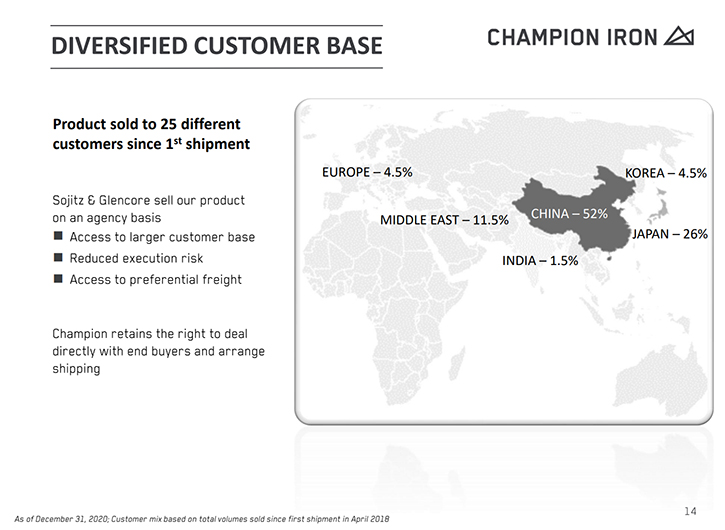 DIVERSIFIED CUSTOMER BASE

CHAMPION IRON

Product sold to 25 different customers since 1$^{st}$ shipment

Sojitz & Glencore sell our product on an agency basis

■ Access to larger customer base
■ Reduced execution risk
■ Access to preferential freight

Champion retains the right to deal directly with end buyers and arrange shipping

EUROPE – 4.5%

KOREA – 4.5%

MIDDLE EAST – 11.5%

CHINA – 52%

JAPAN – 26%

INDIA – 1.5%

As of December 31, 2020; Customer mix based on total volumes sold since first shipment in April 2018

14